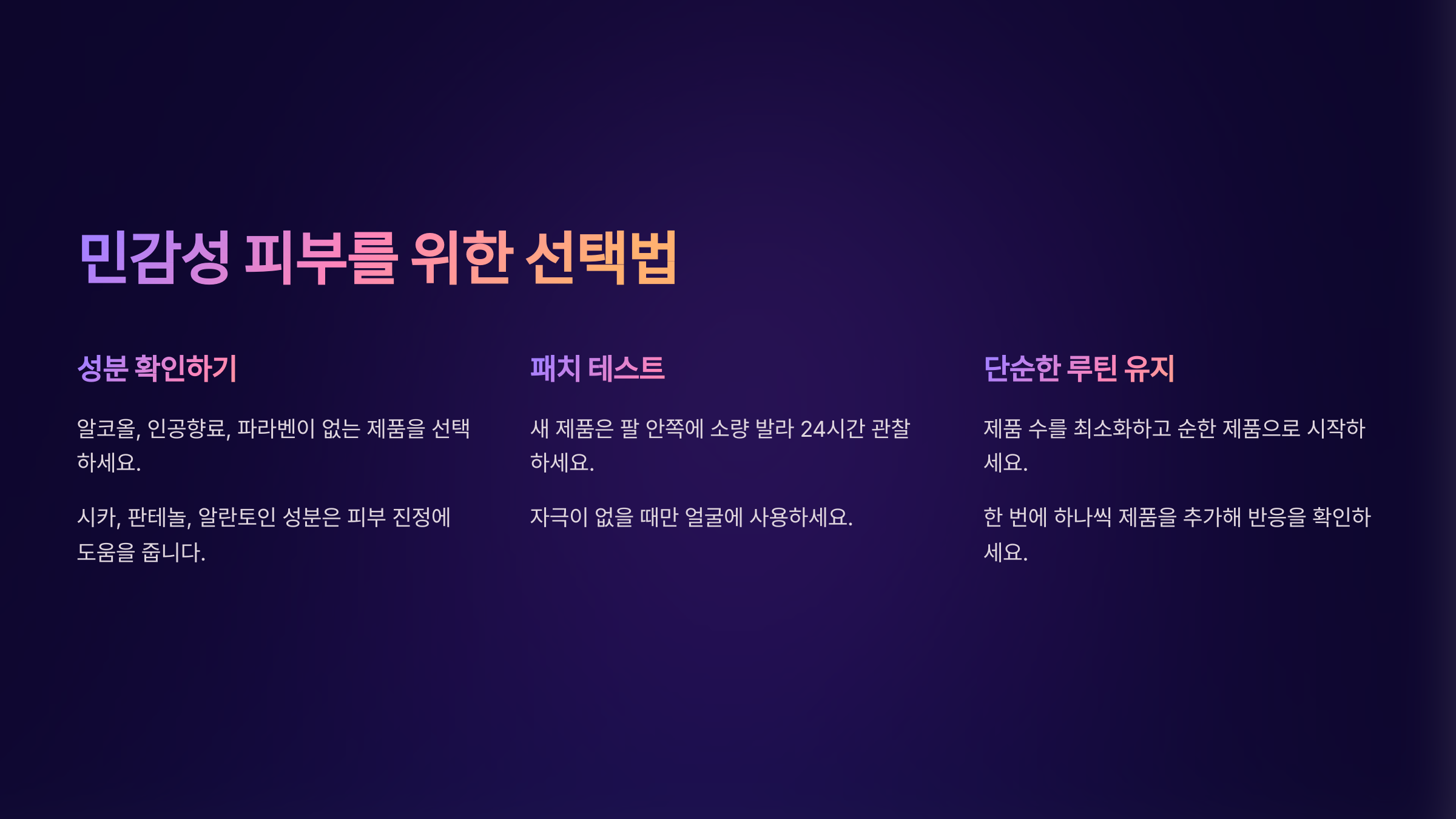 민감성 피부를 위한 선택법

성분 확인하기

알코올, 인공향료, 파라벤이 없는 제품을 선택하세요.

시카, 판테놀, 알란토인 성분은 피부 진정에 도움을 줍니다.

패치 테스트

새 제품은 팔 안쪽에 소량 발라 24시간 관찰하세요.

자극이 없을 때만 얼굴에 사용하세요.

단순한 루틴 유지

제품 수를 최소화하고 순한 제품으로 시작하세요.

한 번에 하나씩 제품을 추가해 반응을 확인하세요.